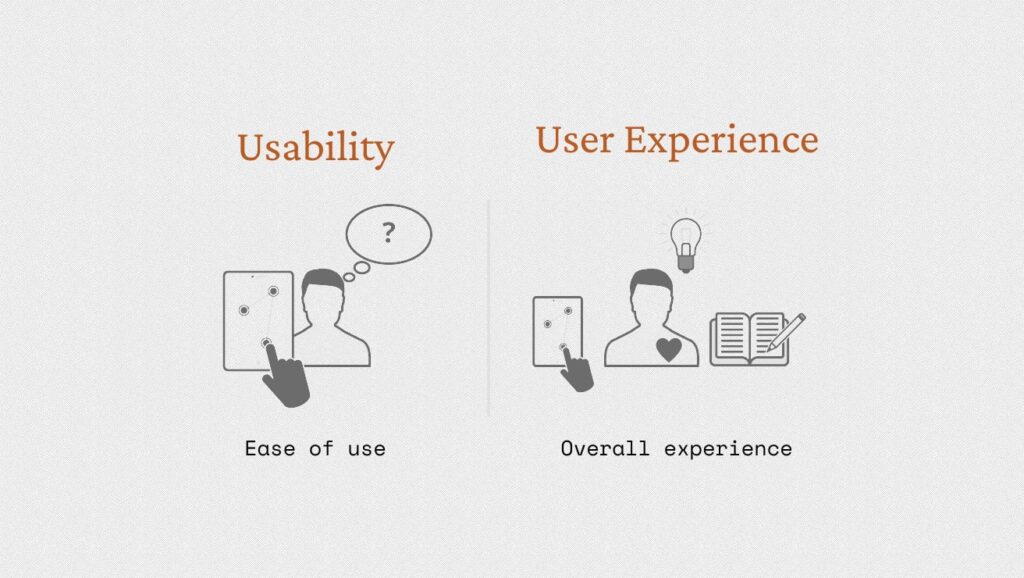 Usability

?

Ease of use

User Experience

Overall experience